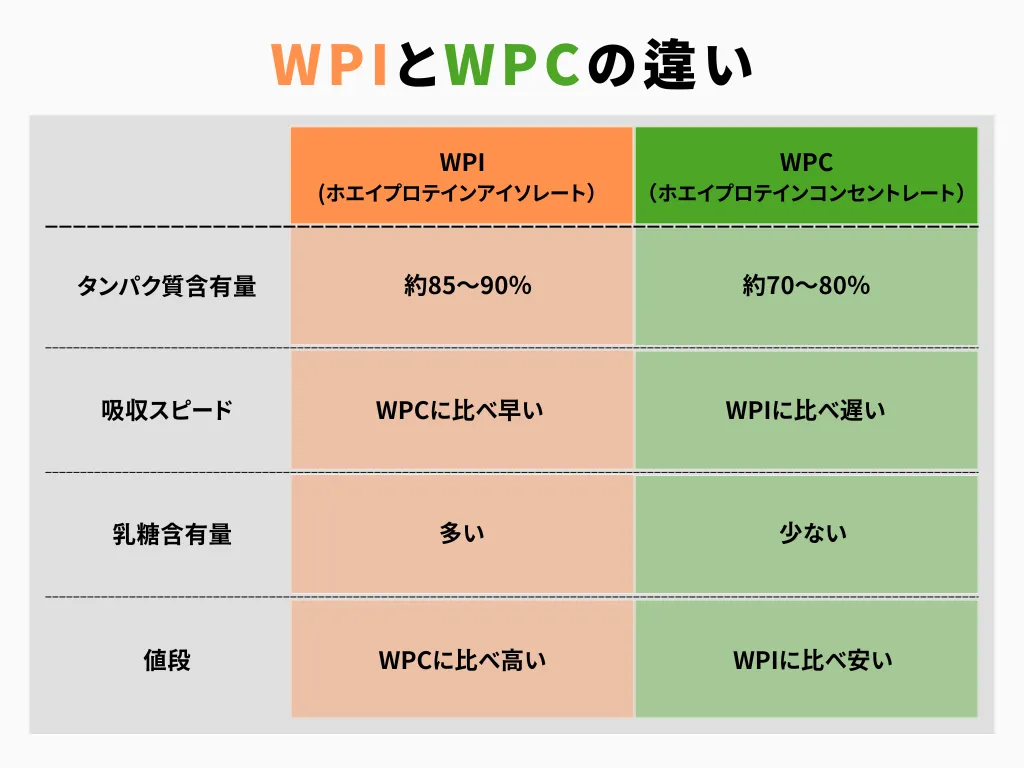 WPIとWPCの違い

| | WPI (ホエイプロテインアイソレート) | WPC (ホエイプロテインコンセントレート) |
|---|---|---|
| タンパク質含有量 | 約85〜90% | 約70〜80% |
| 吸収スピード | WPCに比べ早い | WPIに比べ遅い |
| 乳糖含有量 | 多い | 少ない |
| 値段 | WPCに比べ高い | WPIに比べ安い |